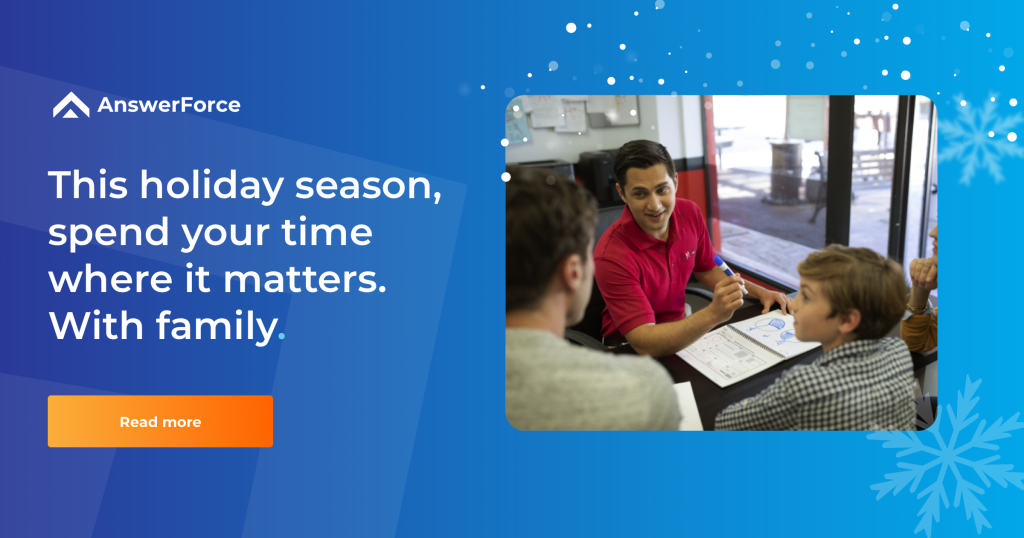 AnswerForce

This holiday season, spend your time where it matters. With family.

Read more